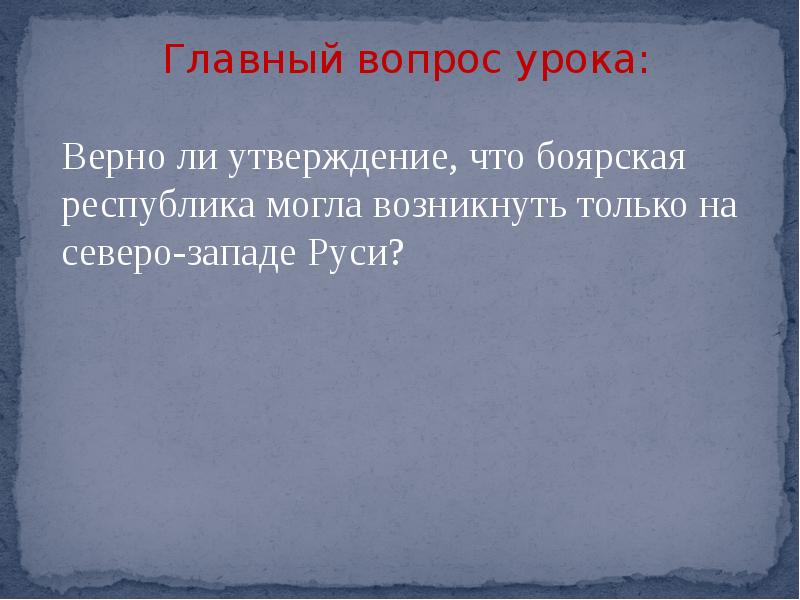 Главный вопрос урока:

Верно ли утверждение, что боярская республика могла возникнуть только на северо-западе Руси?